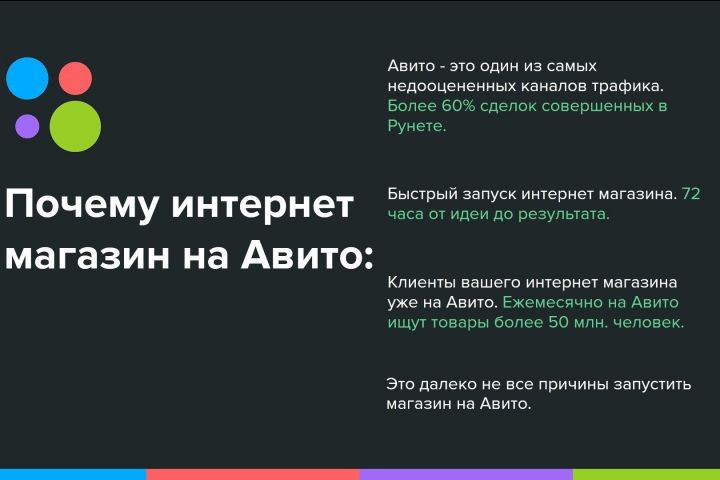 Почему интернет магазин на Авито:

Авито - это один из самых недооцененных каналов трафика. Более 60% сделок совершенных в Рунете.

Быстрый запуск интернет магазина. 72 часа от идеи до результата.

Клиенты вашего интернет магазина уже на Авито. Ежемесячно на Авито ищут товары более 50 млн. человек.

Это далеко не все причины запустить магазин на Авито.